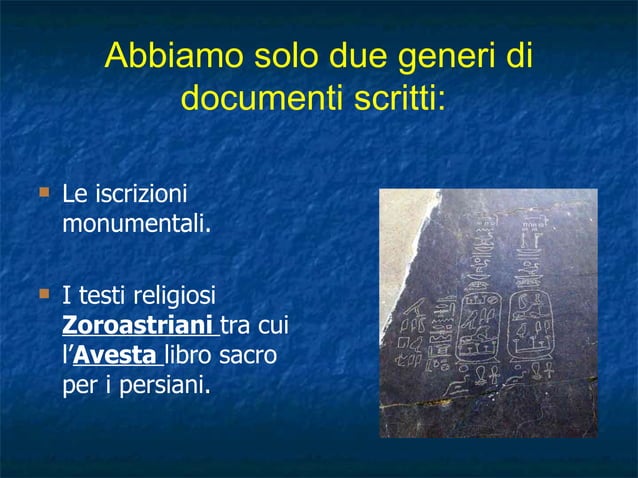 Abbiamo solo due generi di documenti scritti:

Le iscrizioni monumentali.

I testi religiosi Zoroastriani tra cui l'Avesta libro sacro per i persiani.